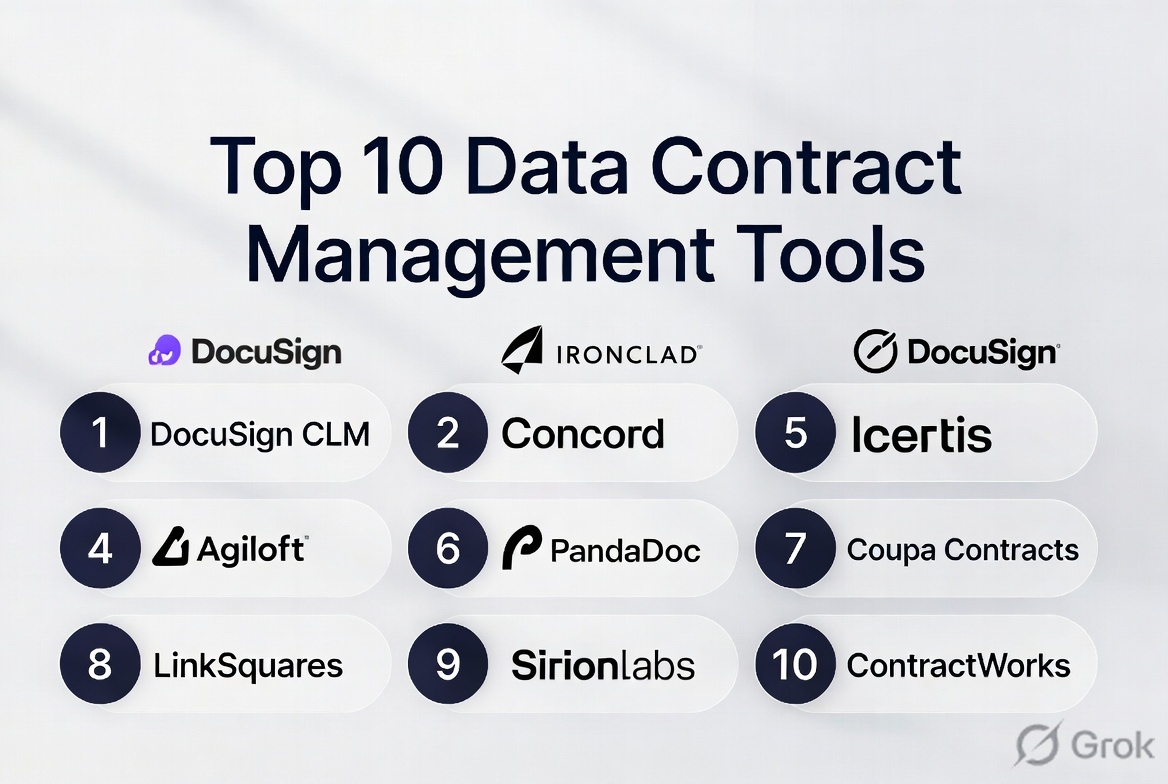 Top 10 Data Contract Management Tools

DocuSign

1 DocuSign CLM

4 Agiloft

8 LinkSquares

IRONCLAD

2 Concord

6 PandaDoc

9 Sirionlabs

DocuSign

5 Icertis

7 Coupa Contracts

10 ContractWorks

Grok